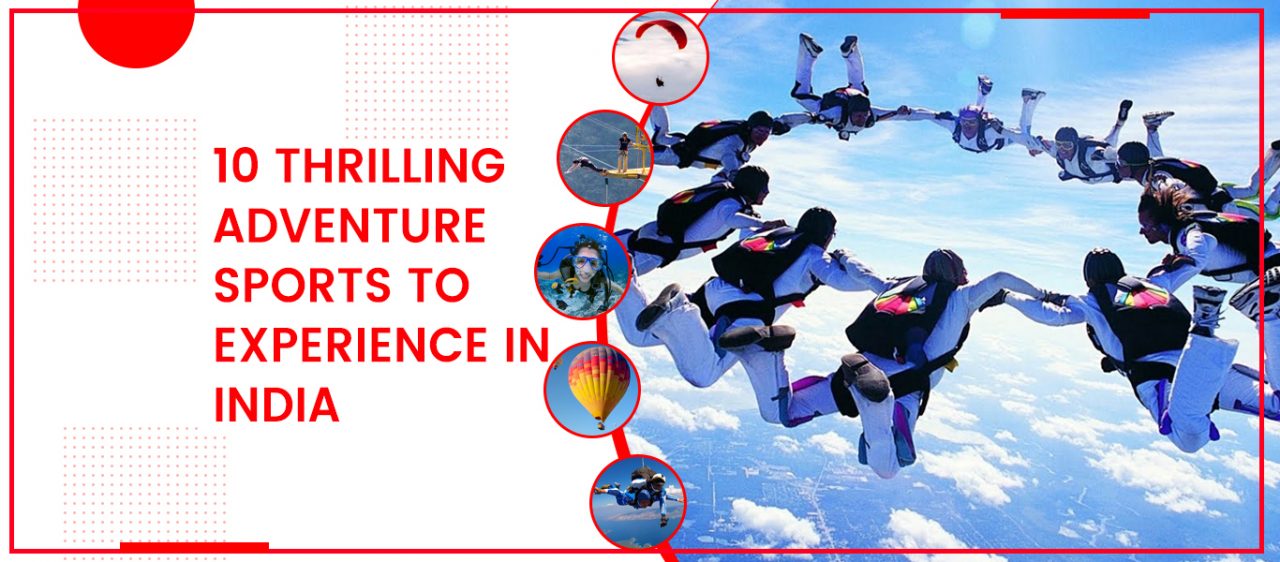 10 THRILLING ADVENTURE SPORTS TO EXPERIENCE IN INDIA